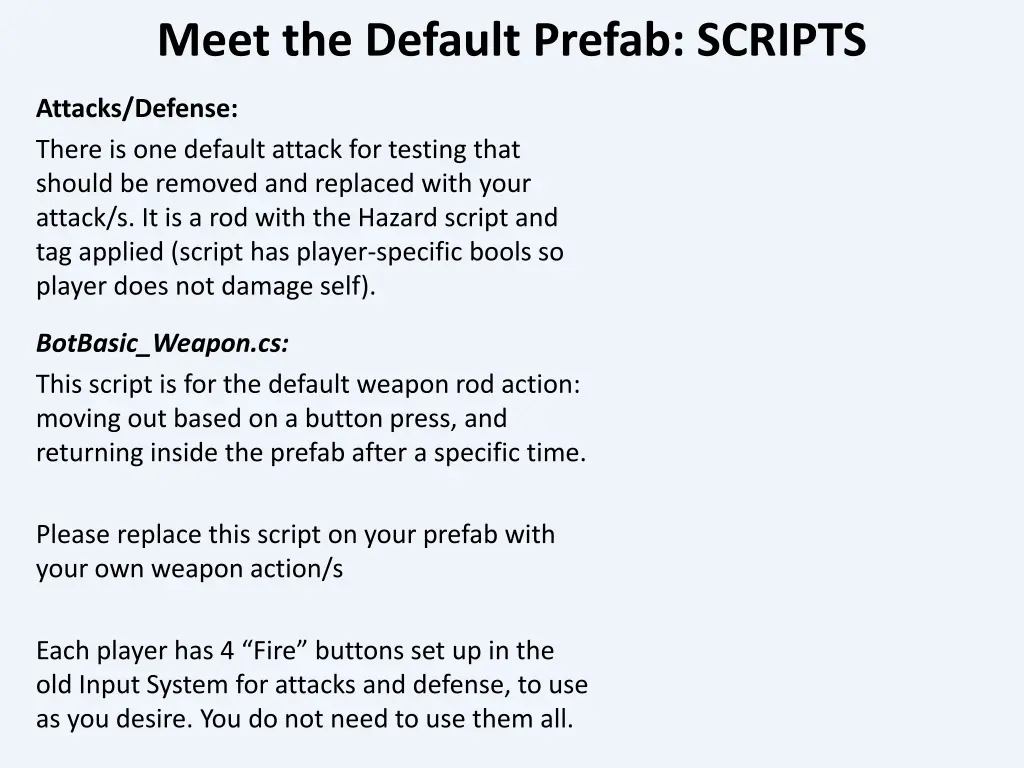 Meet the Default Prefab: SCRIPTS

Attacks/Defense:

There is one default attack for testing that should be removed and replaced with your attack/s. It is a rod with the Hazard script and tag applied (script has player-specific bools so player does not damage self).

BotBasic_Weapon.cs:

This script is for the default weapon rod action: moving out based on a button press, and returning inside the prefab after a specific time.

Please replace this script on your prefab with your own weapon action/s

Each player has 4 “Fire” buttons set up in the old Input System for attacks and defense, to use as you desire. You do not need to use them all.